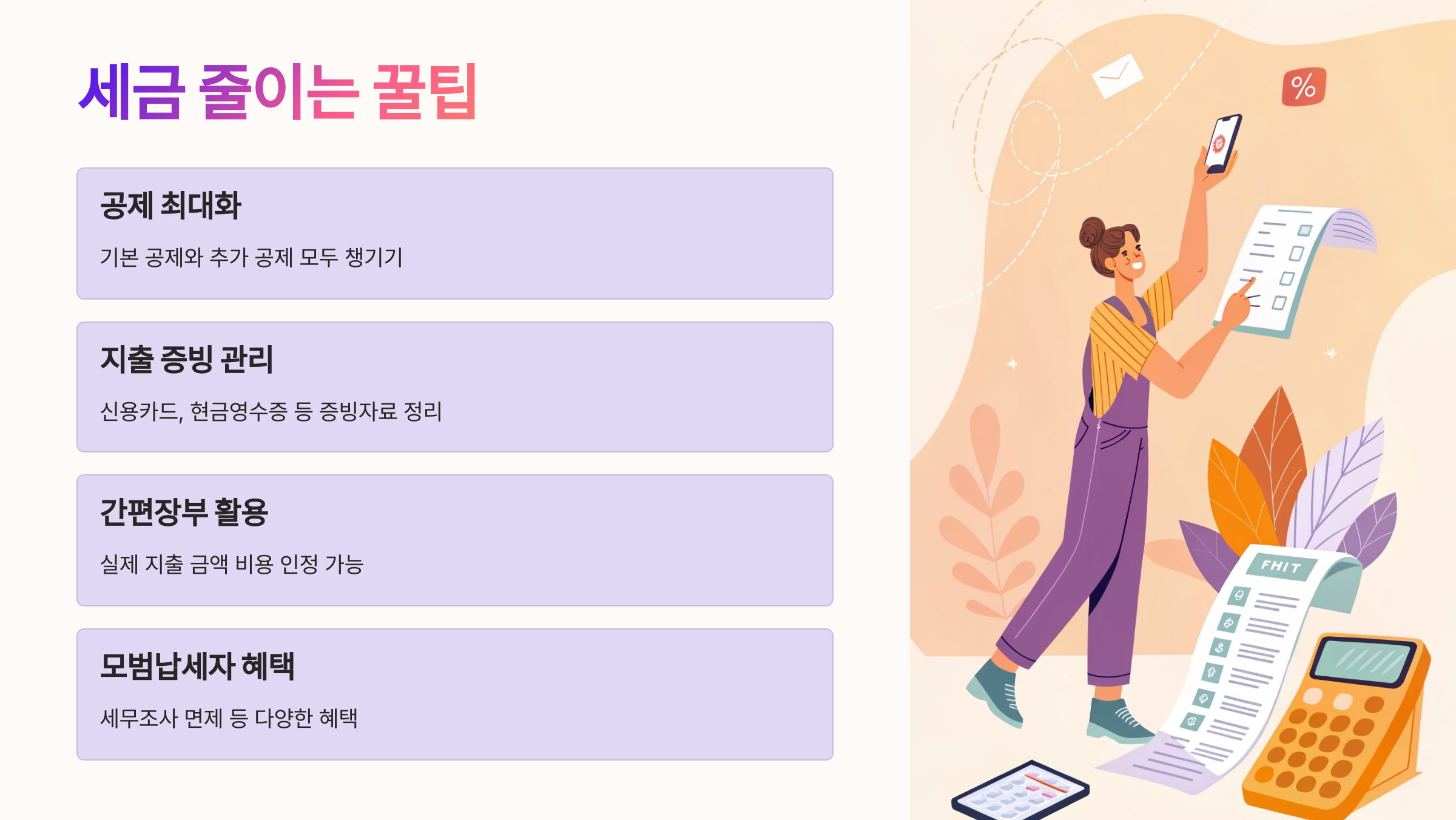 세금 줄이는 꿀팁

공제 최대화

기본 공제와 추가 공제 모두 챙기기

지출 증빙 관리

신용카드, 현금영수증 등 증빙자료 정리

간편장부 활용

실제 지출 금액 비용 인정 가능

모범납세자 혜택

세무조사 면제 등 다양한 혜택

%

FHIT